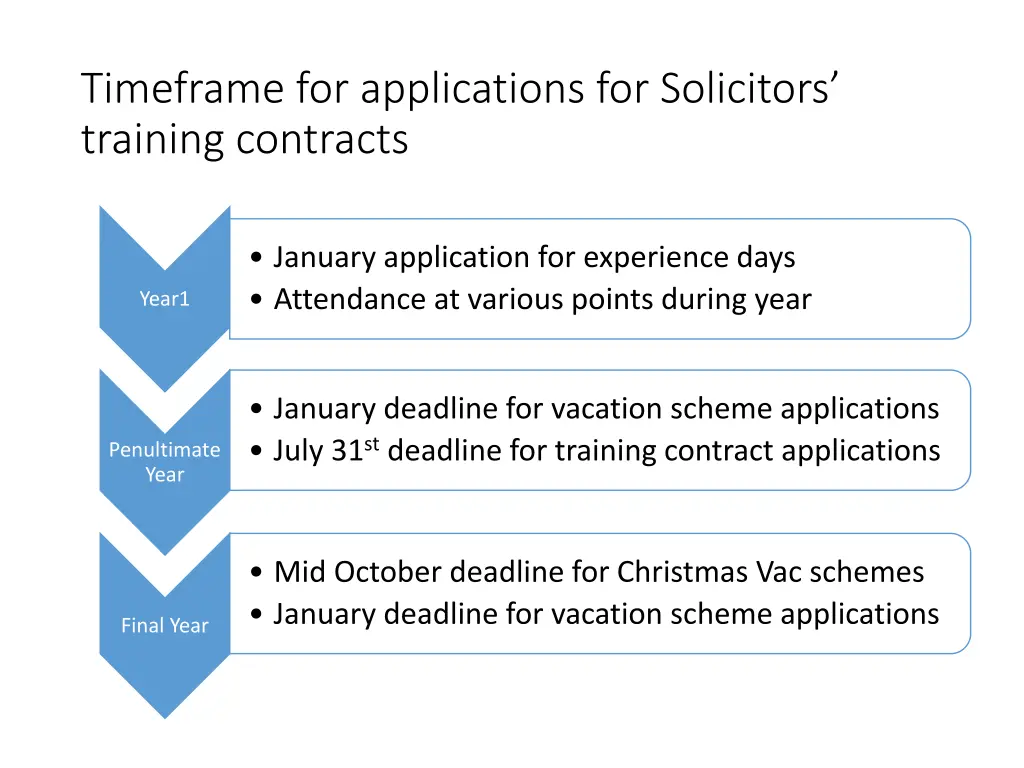 Timeframe for applications for Solicitors' training contracts

Year1

• January application for experience days
• Attendance at various points during year

Penultimate Year

• January deadline for vacation scheme applications
• July 31$^{st}$ deadline for training contract applications

Final Year

• Mid October deadline for Christmas Vac schemes
• January deadline for vacation scheme applications